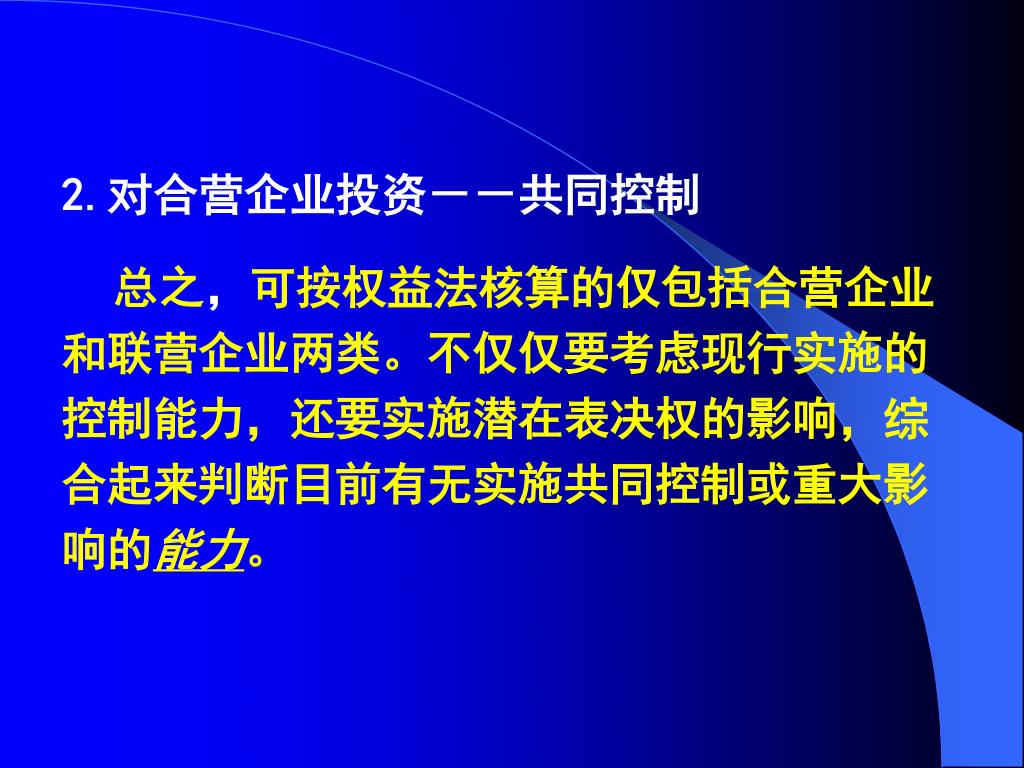 2. 对合营企业投资——共同控制

总之，可按权益法核算的仅包括合营企业和联营企业两类。不仅仅要考虑现行实施的控制能力，还要实施潜在表决权的影响，综合起来判断目前有无实施共同控制或重大影响的能力。